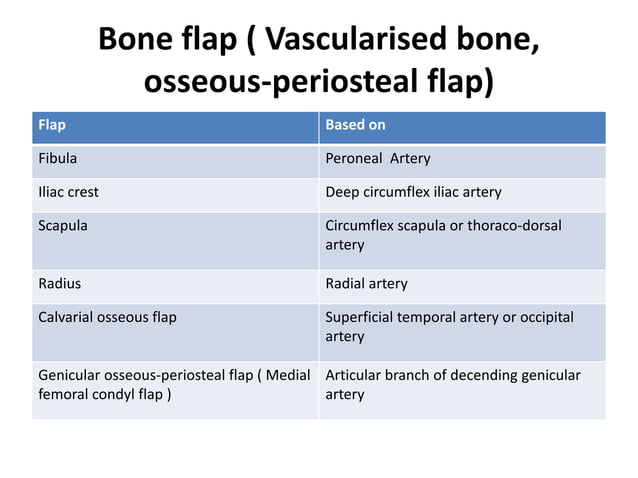 Bone flap ( Vascularised bone, osseous-periosteal flap)

| Flap | Based on |
|---|---|
| Fibula | Peroneal Artery |
| Iliac crest | Deep circumflex iliac artery |
| Scapula | Circumflex scapula or thoraco-dorsal artery |
| Radius | Radial artery |
| Calvarial osseous flap | Superficial temporal artery or occipital artery |
| Genicular osseous-periosteal flap ( Medial femoral condyl flap ) | Articular branch of decending genicular artery |